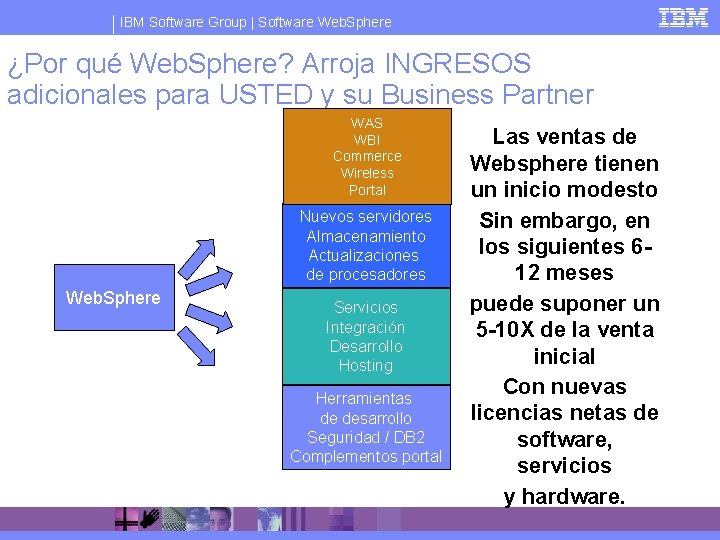 IBM Software Group | Software WebSphere

IBM

¿Por qué WebSphere? Arroja INGRESOS adicionales para USTED y su Business Partner

WebSphere

WAS
WBI
Commerce
Wireless
Portal

Nuevos servidores
Almacenamiento
Actualizaciones de procesadores

Servicios
Integración
Desarrollo
Hosting

Herramientas de desarrollo
Seguridad / DB2
Complementos portal

Las ventas de Websphere tienen un inicio modesto

Sin embargo, en los siguientes 6-12 meses

puede suponer un 5-10X de la venta inicial

Con nuevas licencias netas de software, servicios

y hardware.